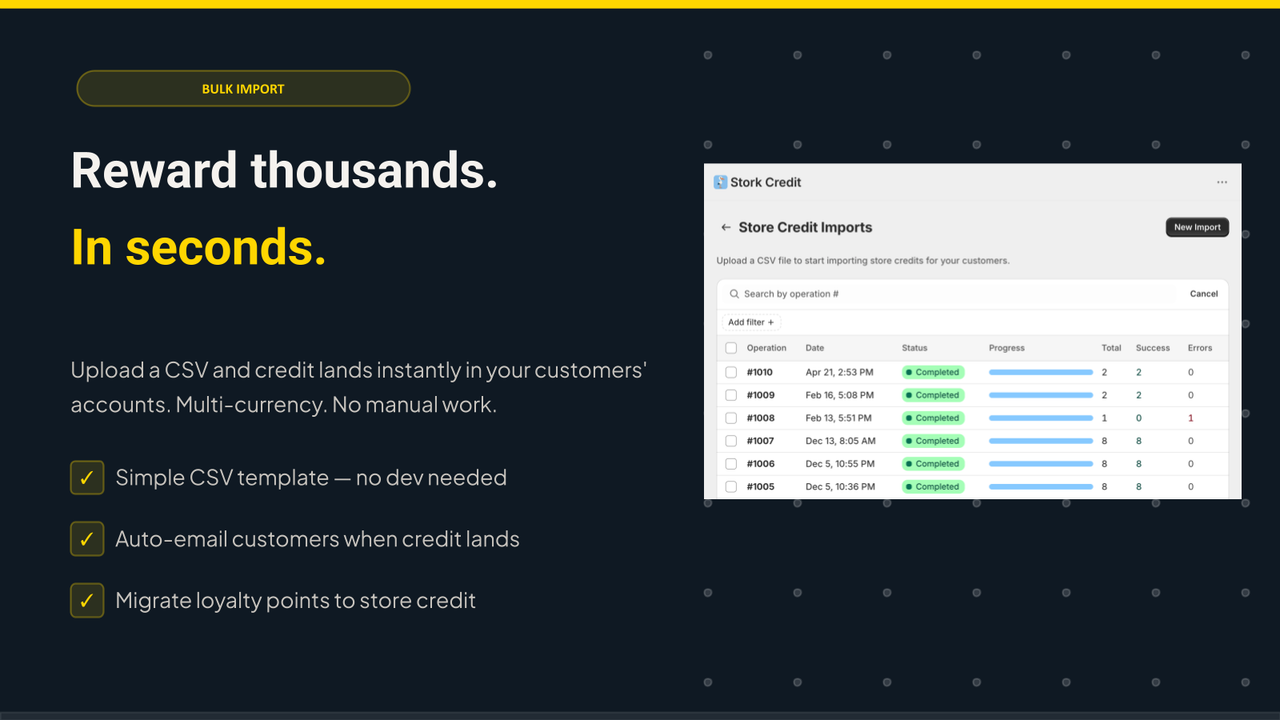 BULK IMPORT

Reward thousands.

In seconds.

Upload a CSV and credit lands instantly in your customers' accounts. Multi-currency. No manual work.

✓ Simple CSV template — no dev needed

✓ Auto-email customers when credit lands

✓ Migrate loyalty points to store credit

Stork Credit

← Store Credit Imports

New Import

Upload a CSV file to start importing store credits for your customers.

Search by operation #

Cancel

Add filter +

| ☐ | Operation | Date | Status | Progress | Total | Success | Errors |
|---|---|---|---|---|---|---|---|
| ☐ | #1010 | Apr 21, 2:53 PM | Completed | | 2 | 2 | 0 |
| ☐ | #1009 | Feb 16, 5:08 PM | Completed | | 2 | 2 | 0 |
| ☐ | #1008 | Feb 13, 5:51 PM | Completed | | 1 | 0 | 1 |
| ☐ | #1007 | Dec 13, 8:05 AM | Completed | | 8 | 8 | 0 |
| ☐ | #1006 | Dec 5, 10:55 PM | Completed | | 8 | 8 | 0 |
| ☐ | #1005 | Dec 5, 10:36 PM | Completed | | 8 | 8 | 0 |